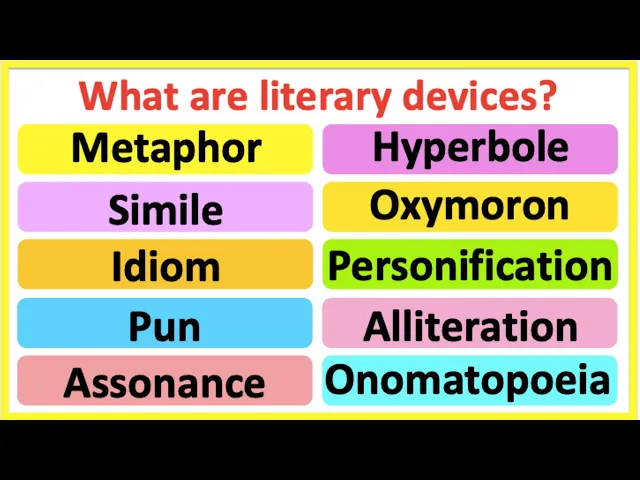 What are literary devices?

Metaphor
Simile
Idiom
Pun
Assonance

Hyperbole
Oxymoron
Personification
Alliteration
Onomatopoeia